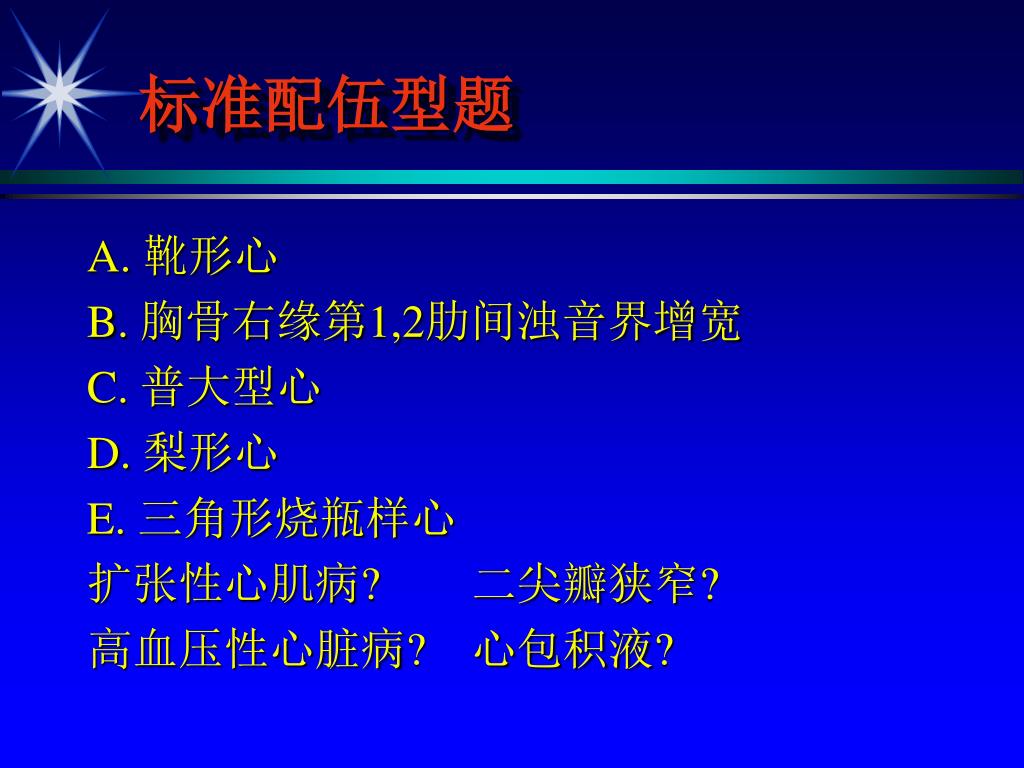 标准配伍型题

A. 靴形心
B. 胸骨右缘第1,2肋间浊音界增宽
C. 普大型心
D. 梨形心
E. 三角形烧瓶样心
扩张性心肌病?　　二尖瓣狭窄?
高血压性心脏病?　心包积液?